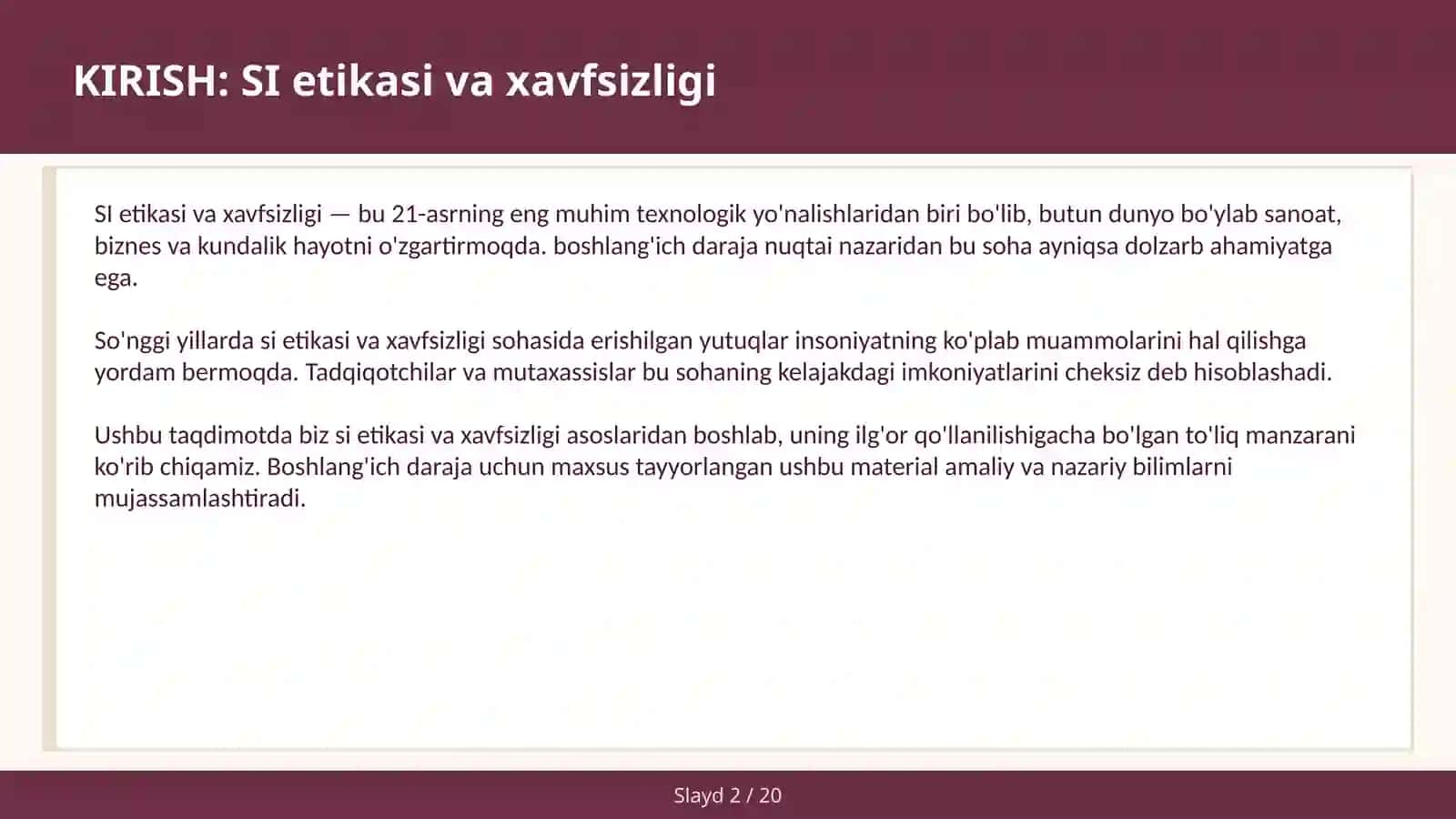 KIRISH: SI etikasi va xavfsizligi

SI etikasi va xavfsizligi — bu 21-asrning eng muhim texnologik yo'nalishlaridan biri bo'lib, butun dunyo bo'ylab sanoat, biznes va kundalik hayotni o'zgartirmoqda. boshlang'ich daraja nuqtai nazaridan bu soha ayniqsa dolzarb ahamiyatga ega.

So'nggi yillarda si etikasi va xavfsizligi sohasida erishilgan yutuqlar insoniyatning ko'plab muammolarini hal qilishga yordam bermoqda. Tadqiqotchilar va mutaxassislar bu sohaning kelajakdagi imkoniyatlarini cheksiz deb hisoblashadi.

Ushbu taqdimotda biz si etikasi va xavfsizligi asoslaridan boshlab, uning ilg'or qo'llanilishigacha bo'lgan to'liq manzarani ko'rib chiqamiz. Boshlang'ich daraja uchun maxsus tayyorlangan ushbu material amaliy va nazariy bilimlarni mujassamlashtiradi.

Slayd 2 / 20